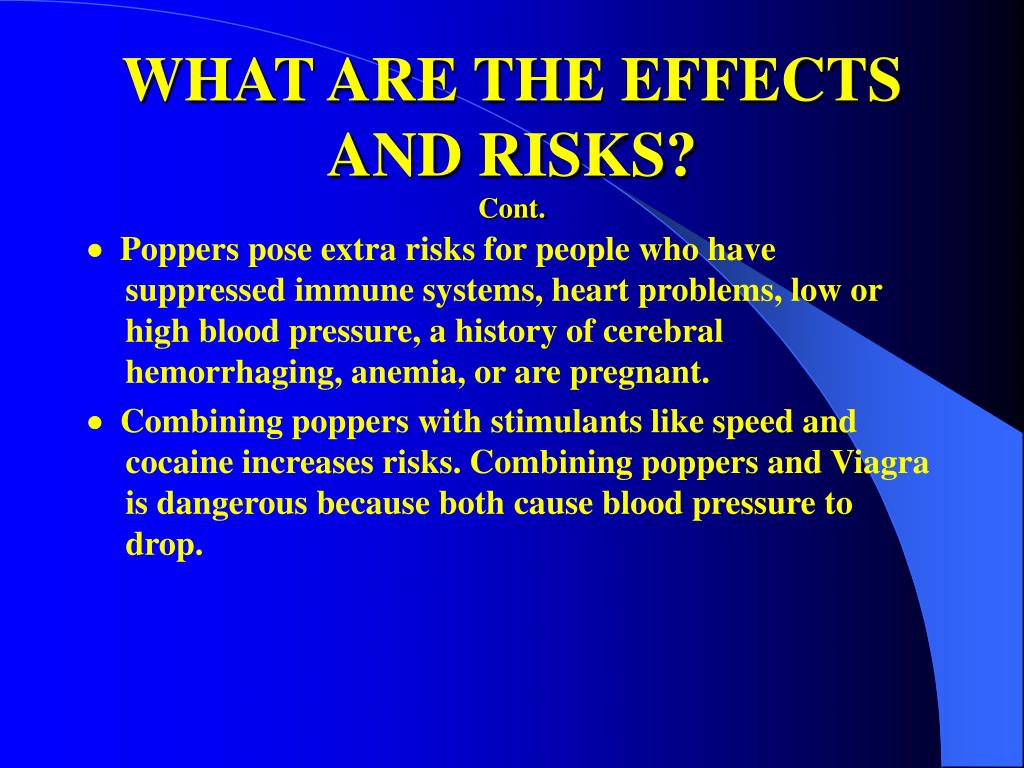 WHAT ARE THE EFFECTS AND RISKS?
Cont.

• Poppers pose extra risks for people who have suppressed immune systems, heart problems, low or high blood pressure, a history of cerebral hemorrhaging, anemia, or are pregnant.

• Combining poppers with stimulants like speed and cocaine increases risks. Combining poppers and Viagra is dangerous because both cause blood pressure to drop.